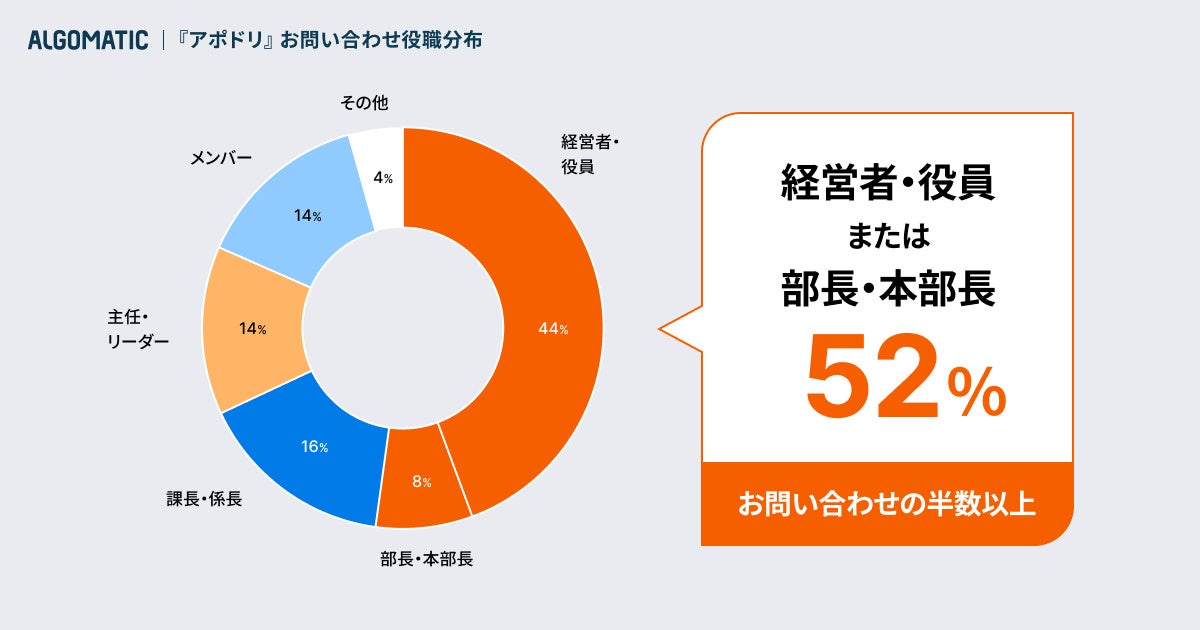 ALGOMATIC | 『アポドリ』お問い合わせ役職分布

その他
4%

経営者・役員
44%

部長・本部長
8%

課長・係長
16%

主任・リーダー
14%

メンバー
14%

経営者・役員
または
部長・本部長
52%
お問い合わせの半数以上